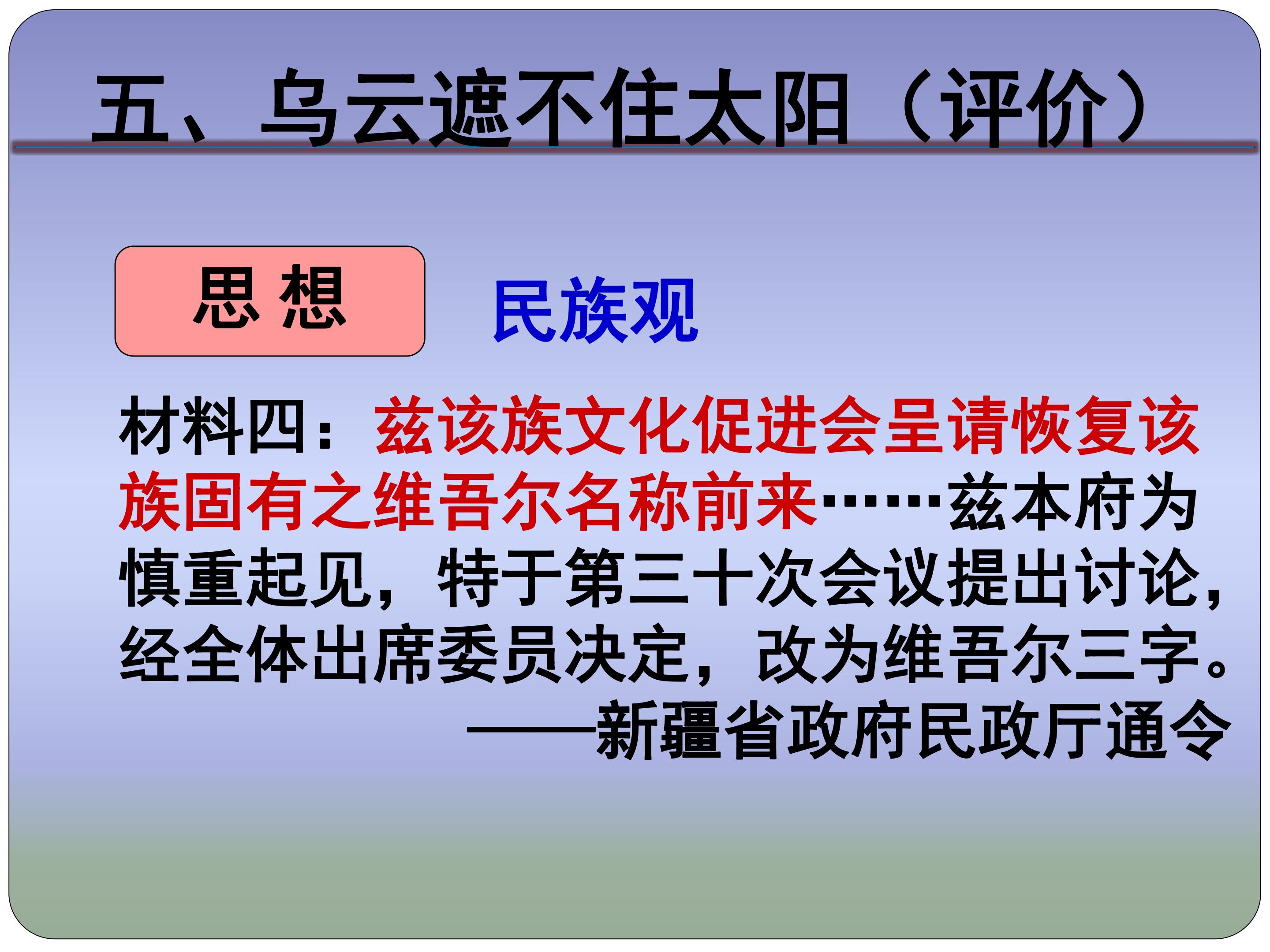 五、乌云遮不住太阳（评价）

思 想

民族观

材料四：兹该族文化促进会呈请恢复该族固有之维吾尔名称前来……兹本府为慎重起见，特于第三十次会议提出讨论，经全体出席委员决定，改为维吾尔三字。

——新疆省政府民政厅通令